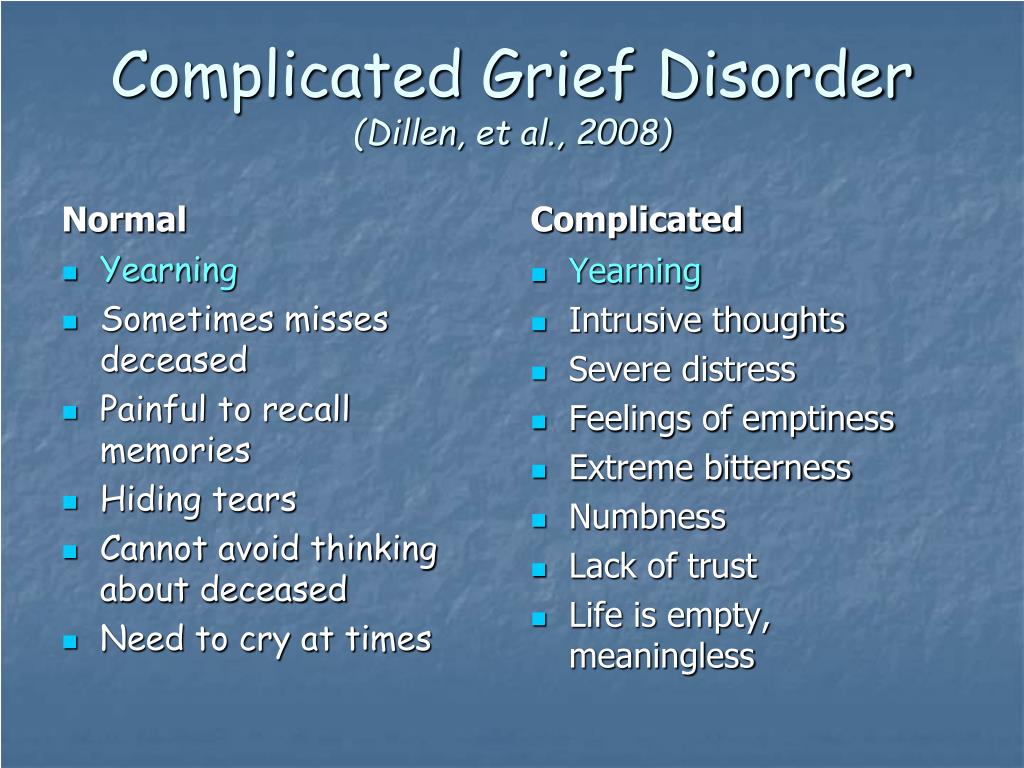 Complicated Grief Disorder
(Dillen, et al., 2008)

Normal
- Yearning
- Sometimes misses deceased
- Painful to recall memories
- Hiding tears
- Cannot avoid thinking about deceased
- Need to cry at times

Complicated
- Yearning
- Intrusive thoughts
- Severe distress
- Feelings of emptiness
- Extreme bitterness
- Numbness
- Lack of trust
- Life is empty, meaningless